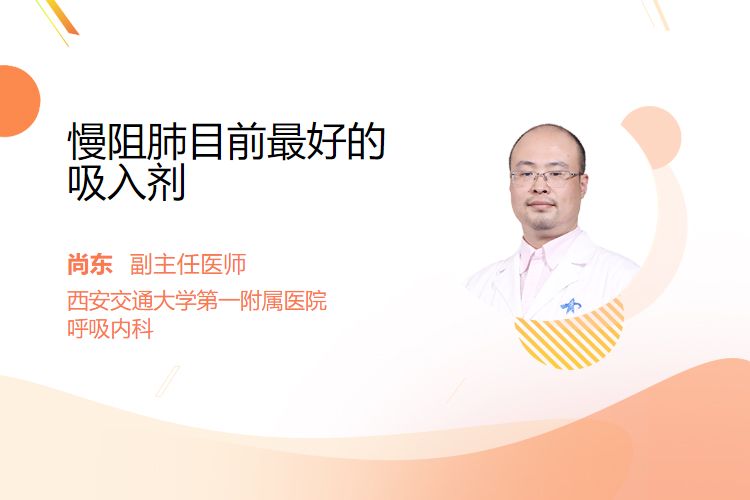 慢阻肺目前最好的吸入剂

尚东 副主任医师
西安交通大学第一附属医院
呼吸内科